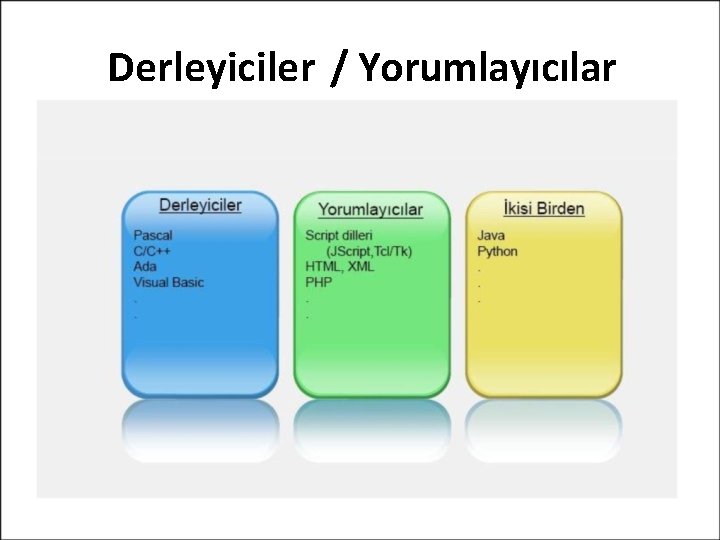 Derleyiciler / Yorumlayıcılar

Derleyiciler

Pascal
C/C++
Ada
Visual Basic
.
.

Yorumlayıcılar

Script dilleri
(JScript,Tcl/Tk)
HTML, XML
PHP
.
.

İkisi Birden

Java
Python
.
.
.